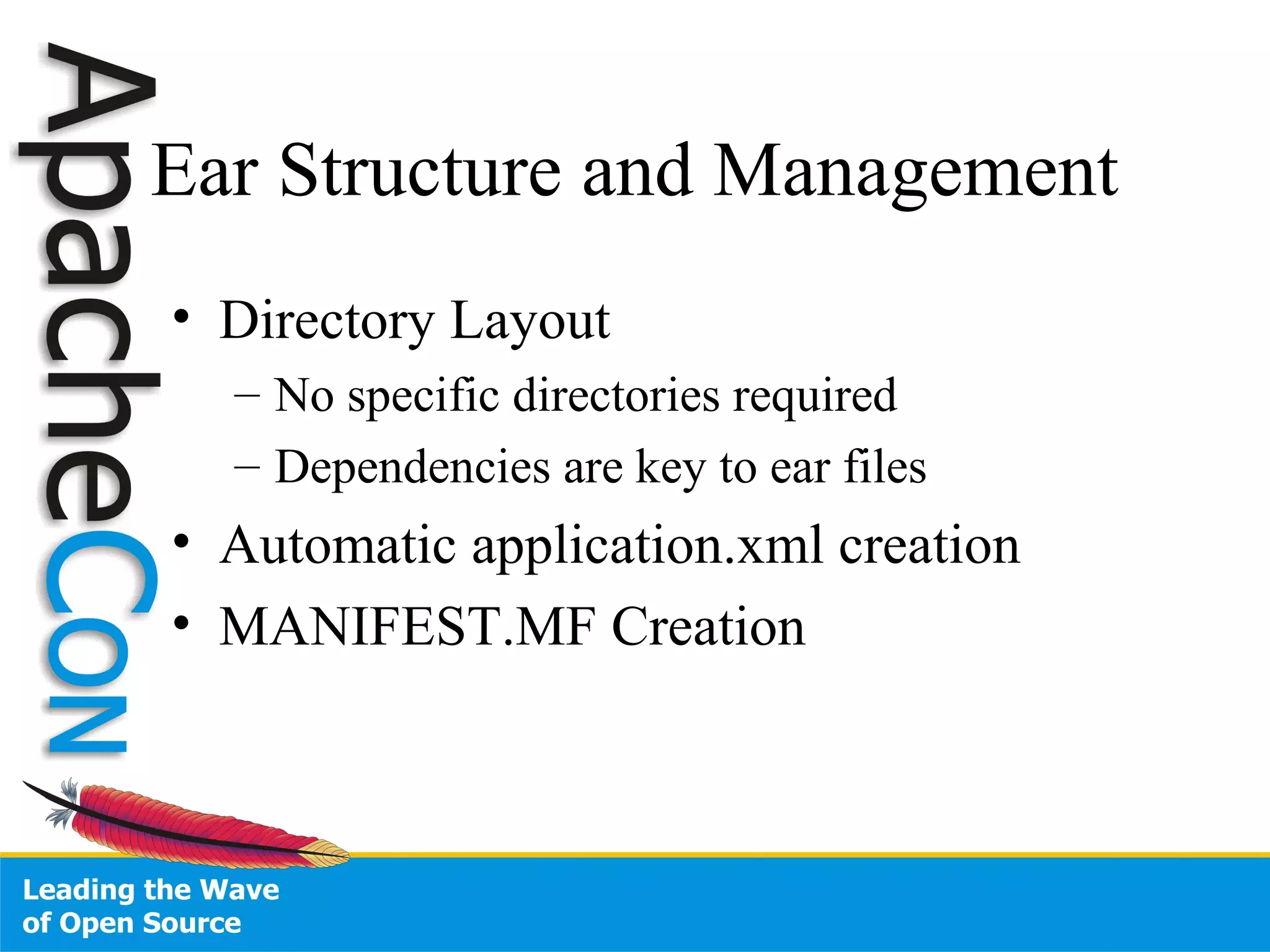 ApacheCon

Ear Structure and Management

• Directory Layout
 – No specific directories required
 – Dependencies are key to ear files
• Automatic application.xml creation
• MANIFEST.MF Creation

Leading the Wave
of Open Source